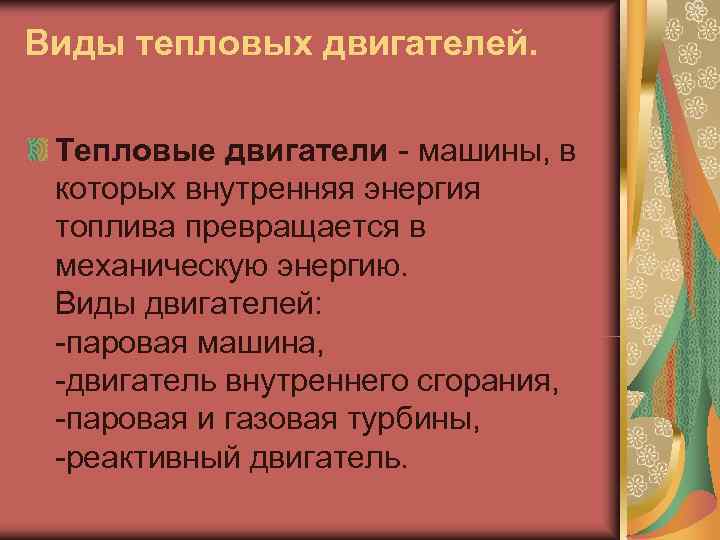 Виды тепловых двигателей.

Тепловые двигатели - машины, в которых внутренняя энергия топлива превращается в механическую энергию.
Виды двигателей:
-паровая машина,
-двигатель внутреннего сгорания,
-паровая и газовая турбины,
-реактивный двигатель.